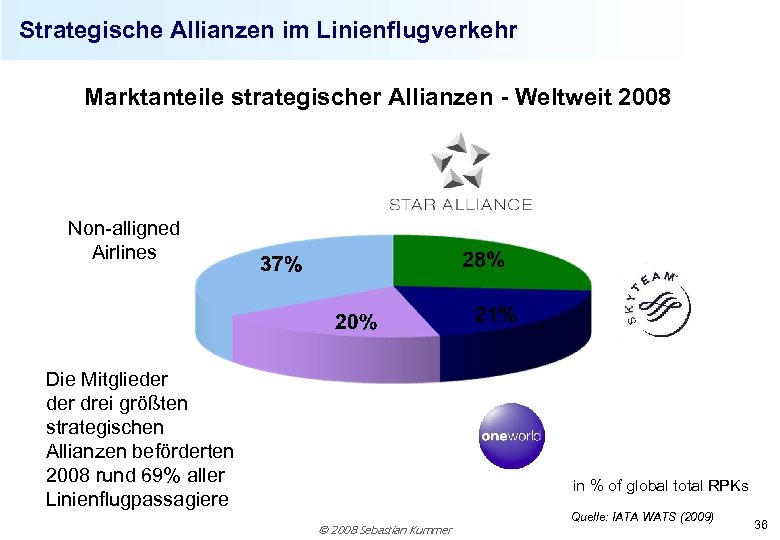 Strategische Allianzen im Linienflugverkehr

Marktanteile strategischer Allianzen - Weltweit 2008

STAR ALLIANCE

Non-alligned Airlines

37%

28%

20%

21%

SKYTEAM

Die Mitglieder der drei größten strategischen Allianzen beförderten 2008 rund 69% aller Linienflugpassagiere

oneworld

in % of global total RPKs

Quelle: IATA WATS (2009)

© 2008 Sebastian Kummer

36